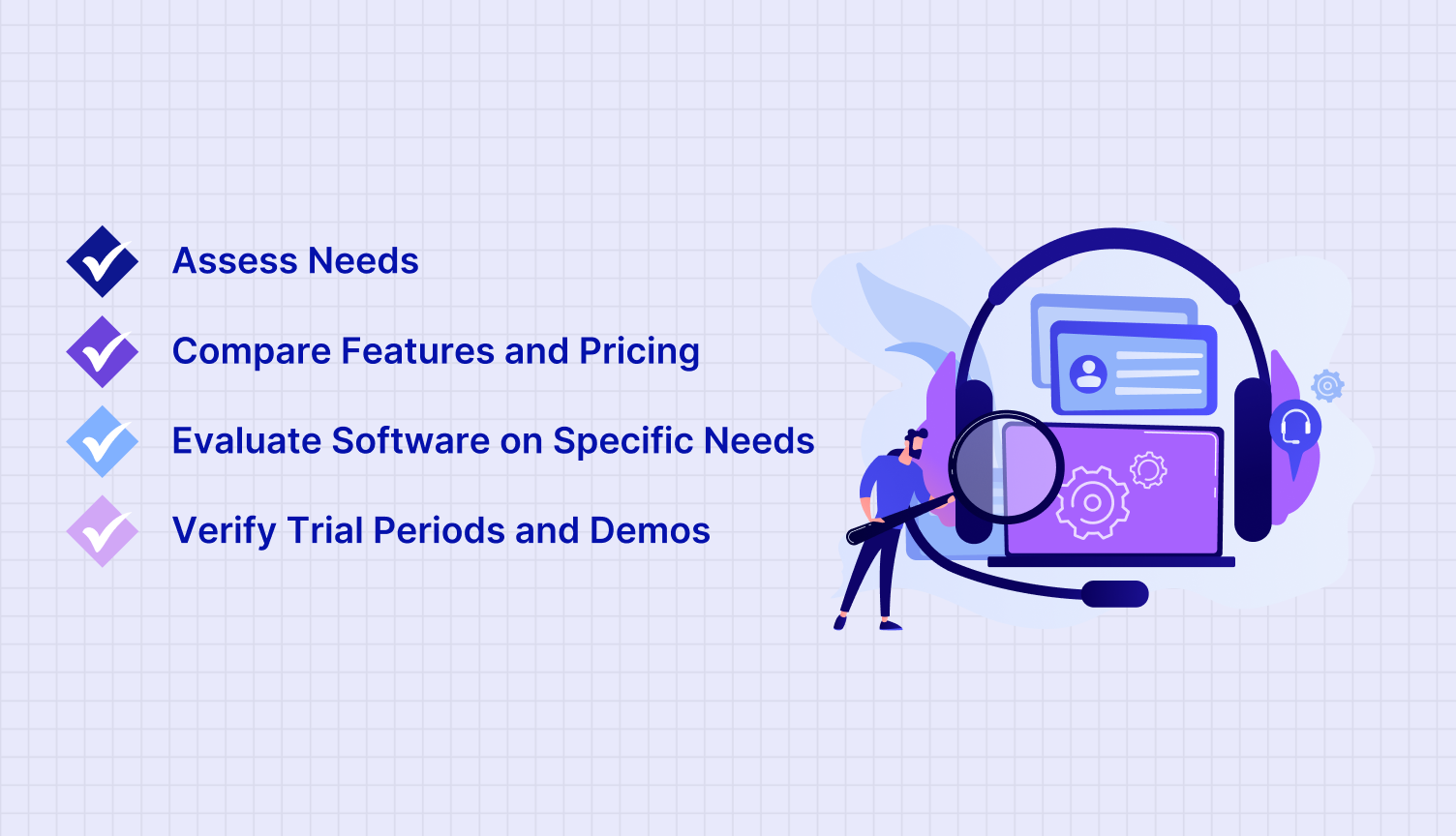 Assess Needs

Compare Features and Pricing

Evaluate Software on Specific Needs

Verify Trial Periods and Demos